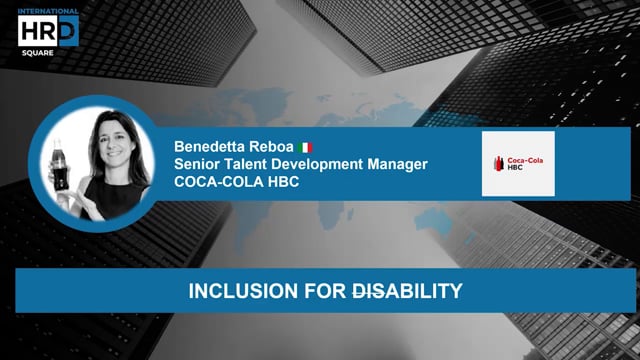 INTERNATIONAL
HRD
SQUARE

Benedetta Reboa
Senior Talent Development Manager
COCA-COLA HBC

Coca-Cola HBC

INCLUSION FOR DISABILITY